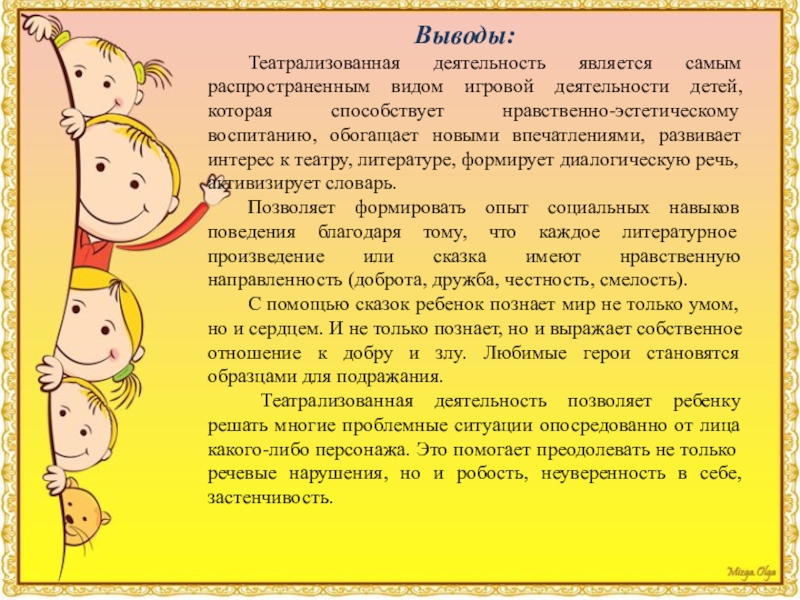 Выводы:

Театрализованная деятельность является самым распространенным видом игровой деятельности детей, которая способствует нравственно-эстетическому воспитанию, обогащает новыми впечатлениями, развивает интерес к театру, литературе, формирует диалогическую речь, активизирует словарь.

Позволяет формировать опыт социальных навыков поведения благодаря тому, что каждое литературное произведение или сказка имеют нравственную направленность (доброта, дружба, честность, смелость).

С помощью сказок ребенок познает мир не только умом, но и сердцем. И не только познает, но и выражает собственное отношение к добру и злу. Любимые герои становятся образцами для подражания.

Театрализованная деятельность позволяет ребенку решать многие проблемные ситуации опосредованно от лица какого-либо персонажа. Это помогает преодолевать не только речевые нарушения, но и робость, неуверенность в себе, застенчивость.

Mizga Olga